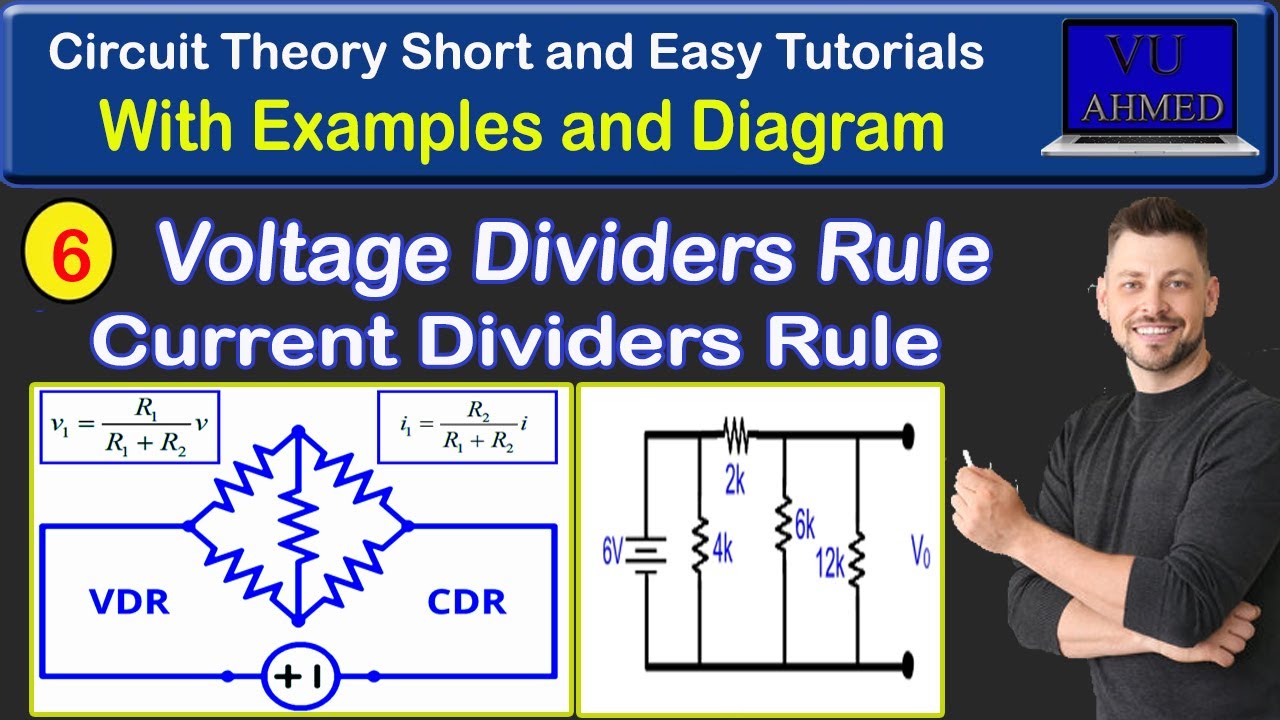 Circuit Theory Short and Easy Tutorials
With Examples and Diagram

VU
AHMED

6 Voltage Dividers Rule
Current Dividers Rule

$v_1 = \frac{R_1}{R_1 + R_2} v$

$i_1 = \frac{R_2}{R_1 + R_2} i$

VDR
CDR
+ I

2k
6V
4k
6k
12k
$V_0$